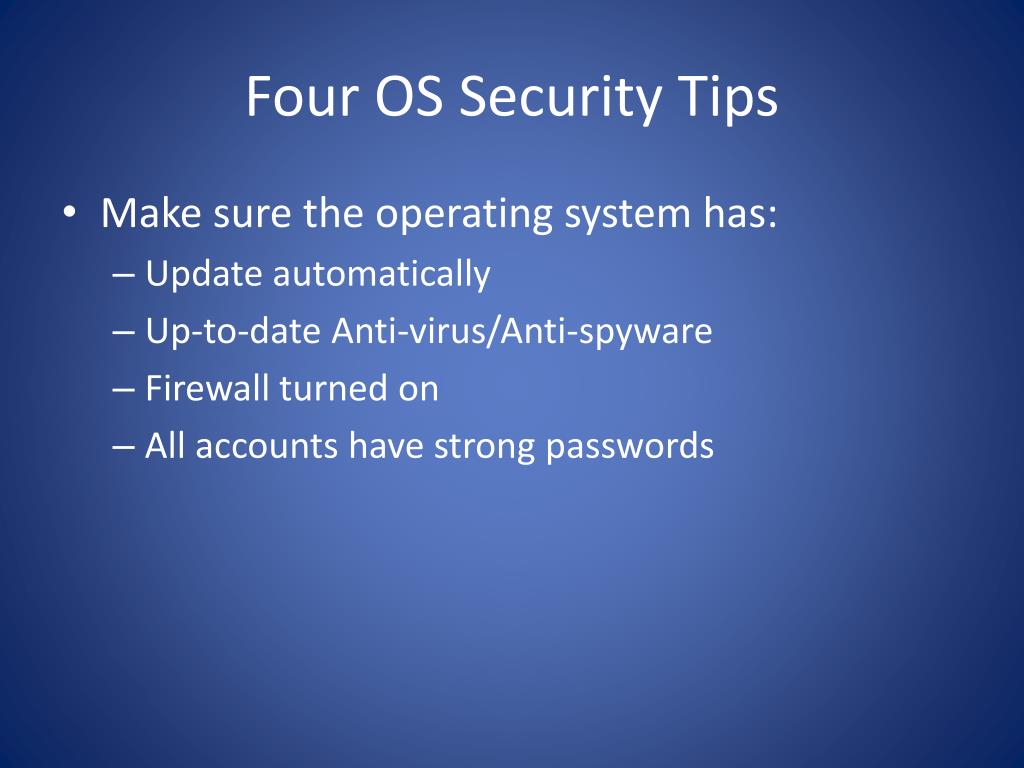 Four OS Security Tips

• Make sure the operating system has:
– Update automatically
– Up-to-date Anti-virus/Anti-spyware
– Firewall turned on
– All accounts have strong passwords